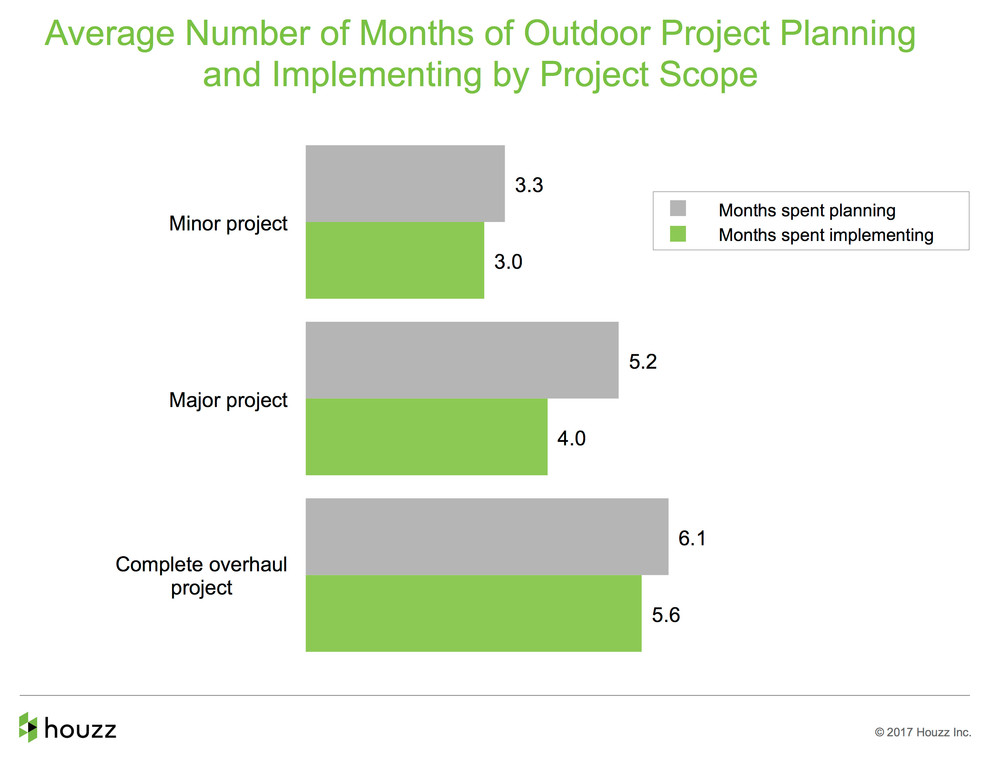 Average Number of Months of Outdoor Project Planning and Implementing by Project Scope

Months spent planning
Months spent implementing

Minor project
3.3
3.0

Major project
5.2
4.0

Complete overhaul project
6.1
5.6

houzz

© 2017 Houzz Inc.